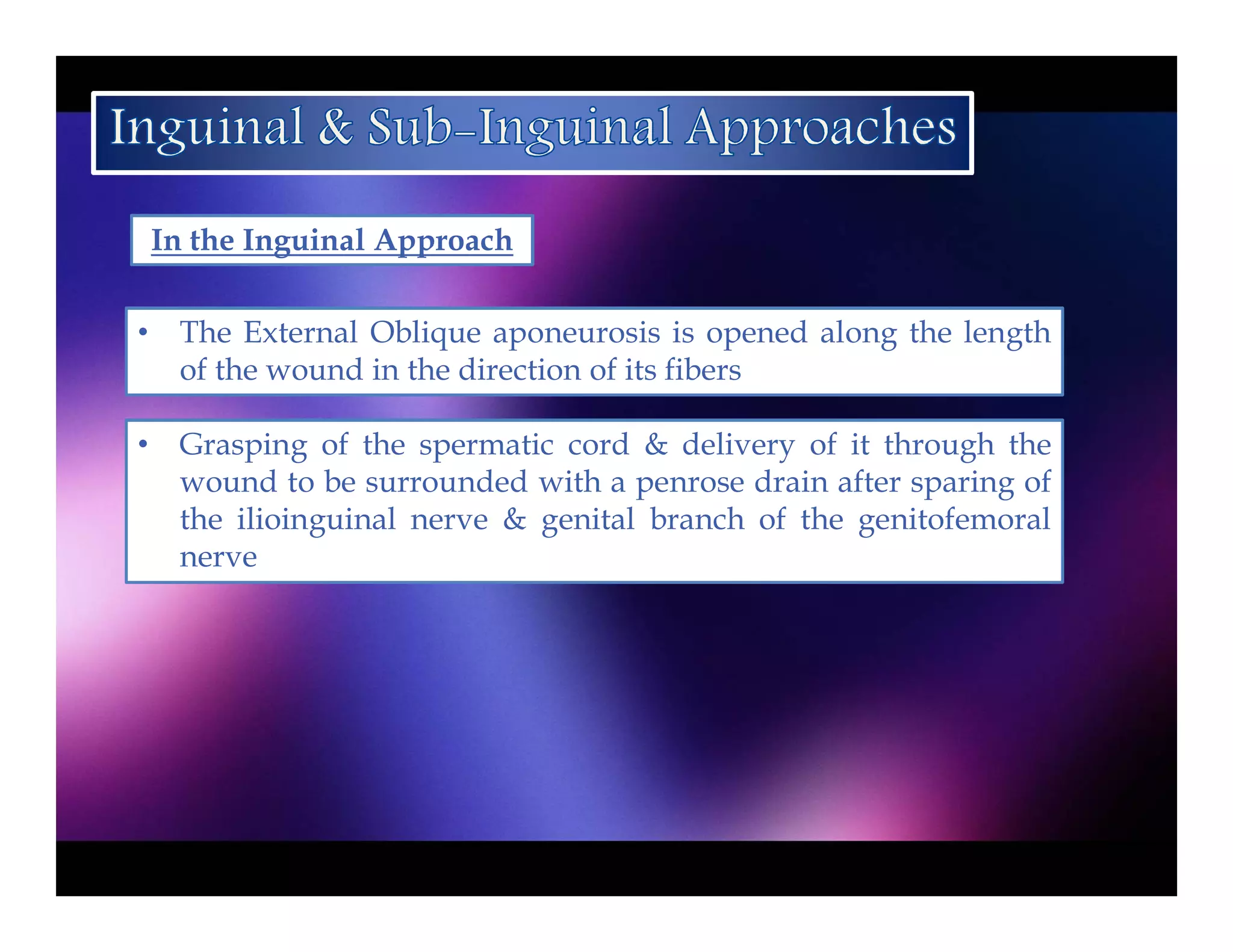 Inguinal & Sub-Inguinal Approaches

In the Inguinal Approach

• The External Oblique aponeurosis is opened along the length of the wound in the direction of its fibers

• Grasping of the spermatic cord & delivery of it through the wound to be surrounded with a penrose drain after sparing of the ilioinguinal nerve & genital branch of the genitofemoral nerve